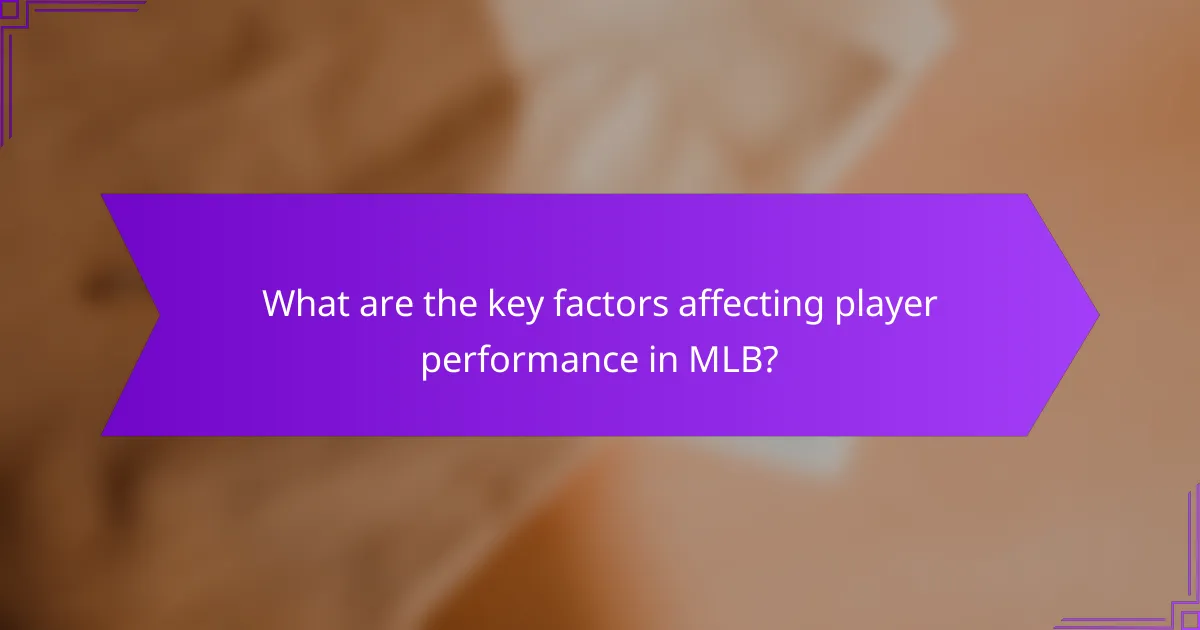 What are the key factors affecting player performance in MLB?